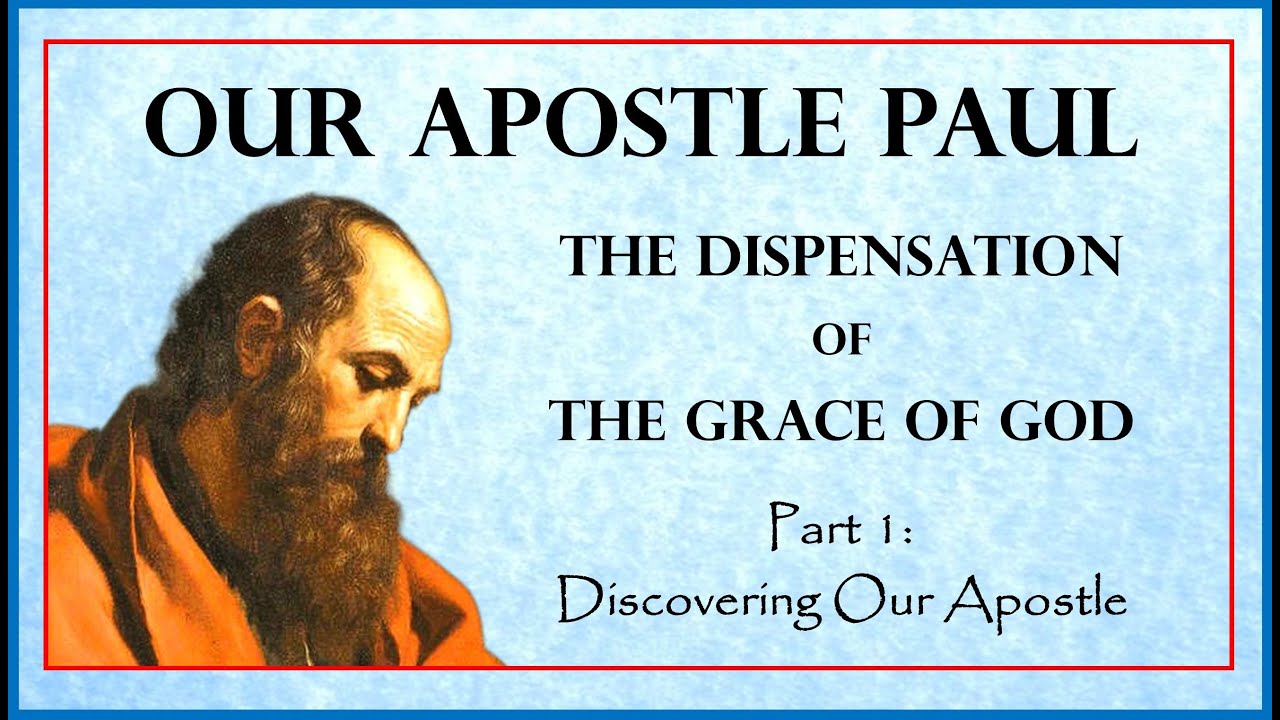 OUR APOSTLE PAUL

THE DISPENSATION
OF
THE GRACE OF GOD

Part 1:
Discovering Our Apostle